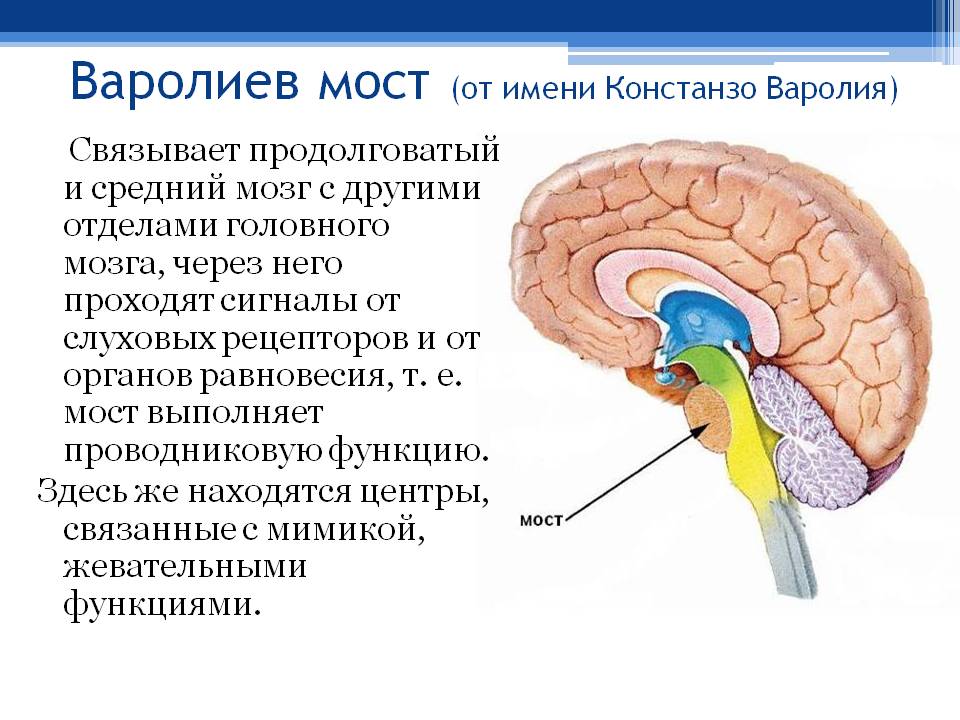 Варолиев мост (от имени Констанзо Варолия)

Связывает продолговатый и средний мозг с другими отделами головного мозга, через него проходят сигналы от слуховых рецепторов и от органов равновесия, т. е. мост выполняет проводниковую функцию.

Здесь же находятся центры, связанные с мимикой, жевательными функциями.

мост